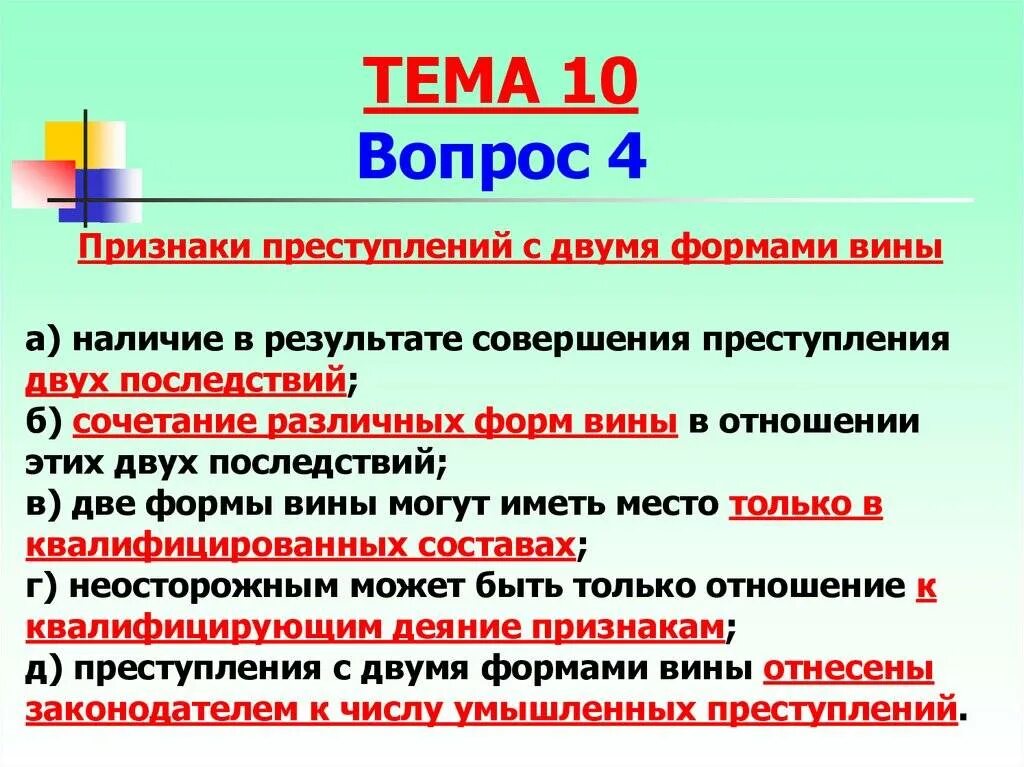 ТЕМА 10
Вопрос 4

Признаки преступлений с двумя формами вины

а) наличие в результате совершения преступления двух последствий;
б) сочетание различных форм вины в отношении этих двух последствий;
в) две формы вины могут иметь место только в квалифицированных составах;
г) неосторожным может быть только отношение к квалифицирующим деяние признакам;
д) преступления с двумя формами вины отнесены законодателем к числу умышленных преступлений.